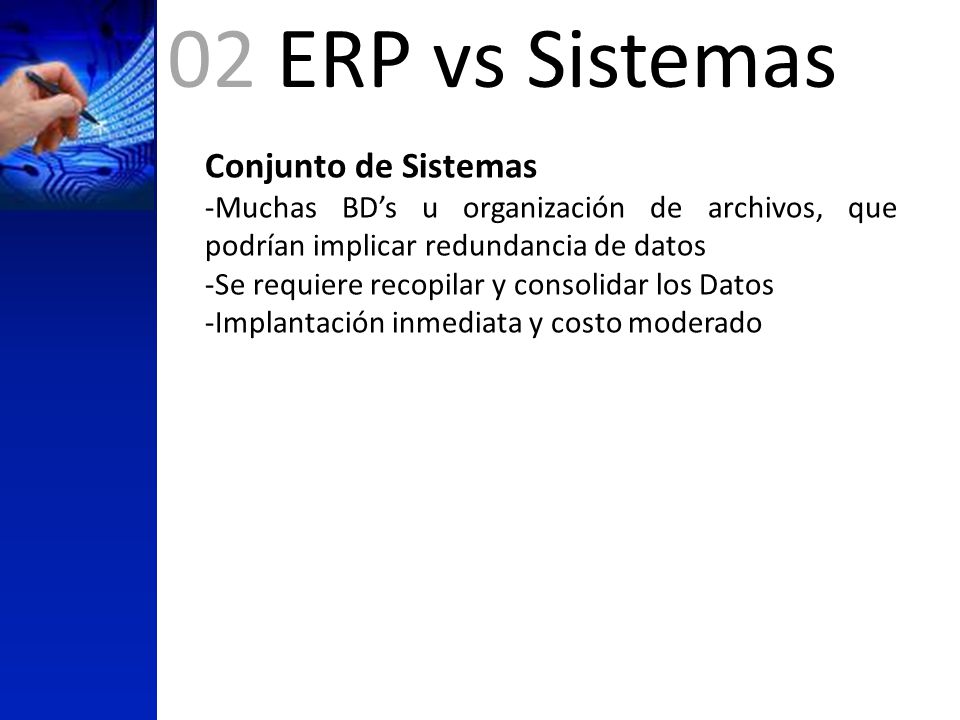 02 ERP vs Sistemas

Conjunto de Sistemas
-Muchas BD’s u organización de archivos, que podrían implicar redundancia de datos
-Se requiere recopilar y consolidar los Datos
-Implantación inmediata y costo moderado